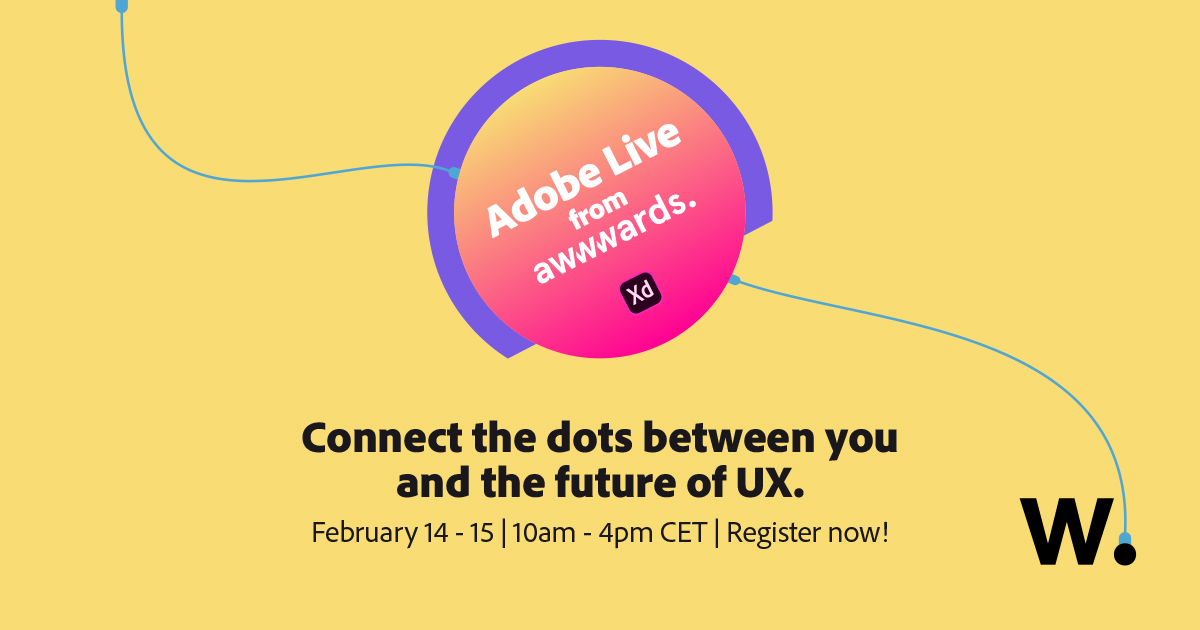 Adobe Live
from
awwwards.

Xd

Connect the dots between you and the future of UX.

February 14 - 15 | 10am - 4pm CET | Register now!

W.